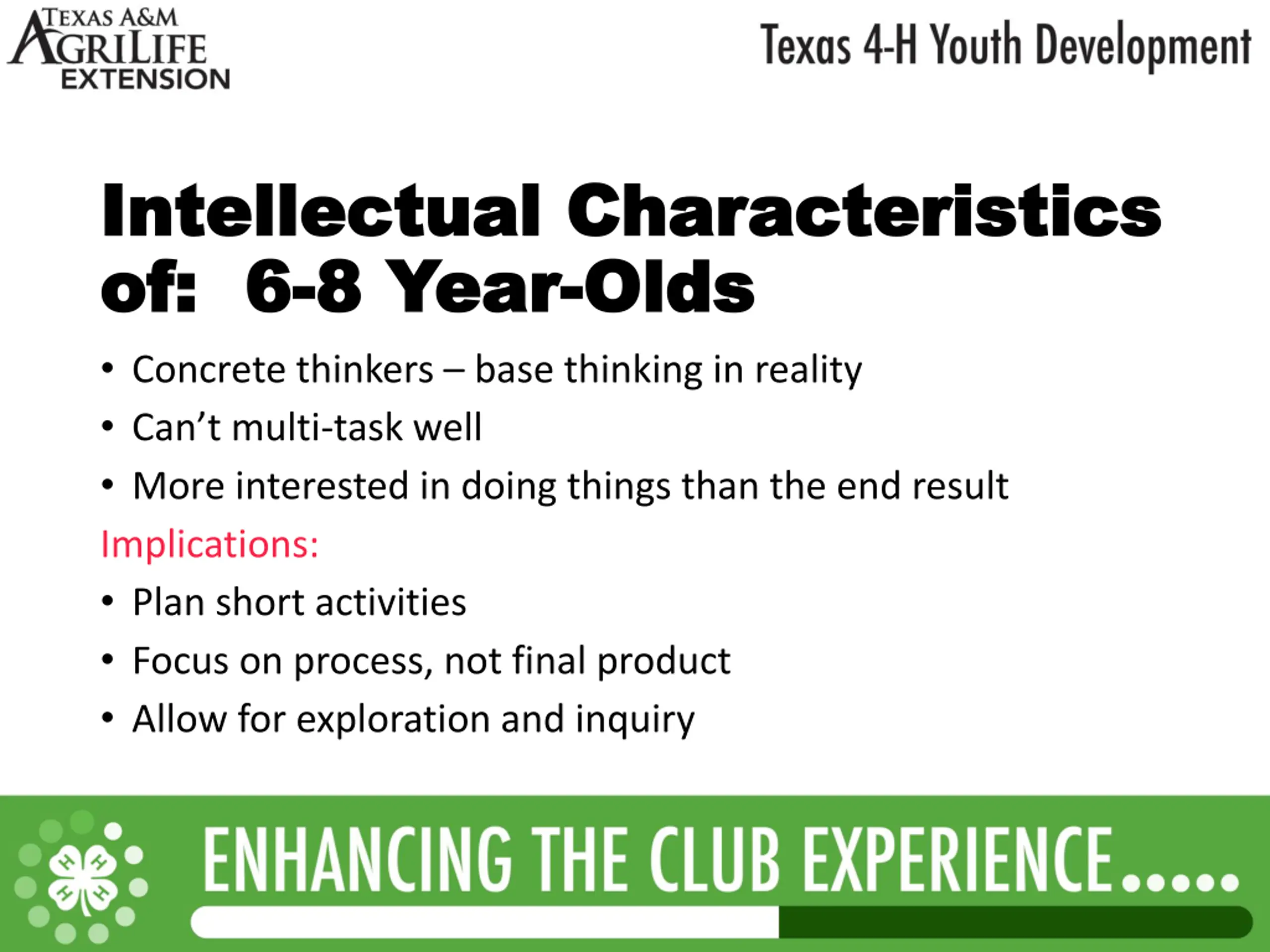 TEXAS A&M AGRILIFE EXTENSION

Texas 4-H Youth Development

Intellectual Characteristics of: 6-8 Year-Olds

• Concrete thinkers – base thinking in reality
• Can't multi-task well
• More interested in doing things than the end result

Implications:

• Plan short activities
• Focus on process, not final product
• Allow for exploration and inquiry

H H H H

ENHANCING THE CLUB EXPERIENCE.....